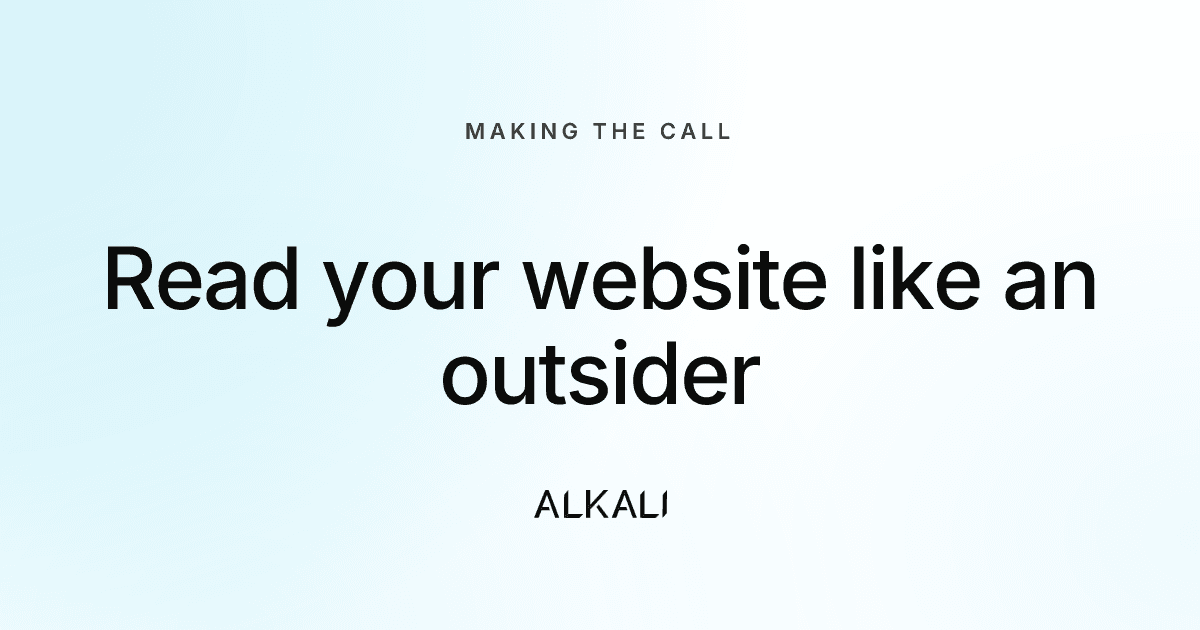 MAKING THE CALL

Read your website like an outsider

ALKALI